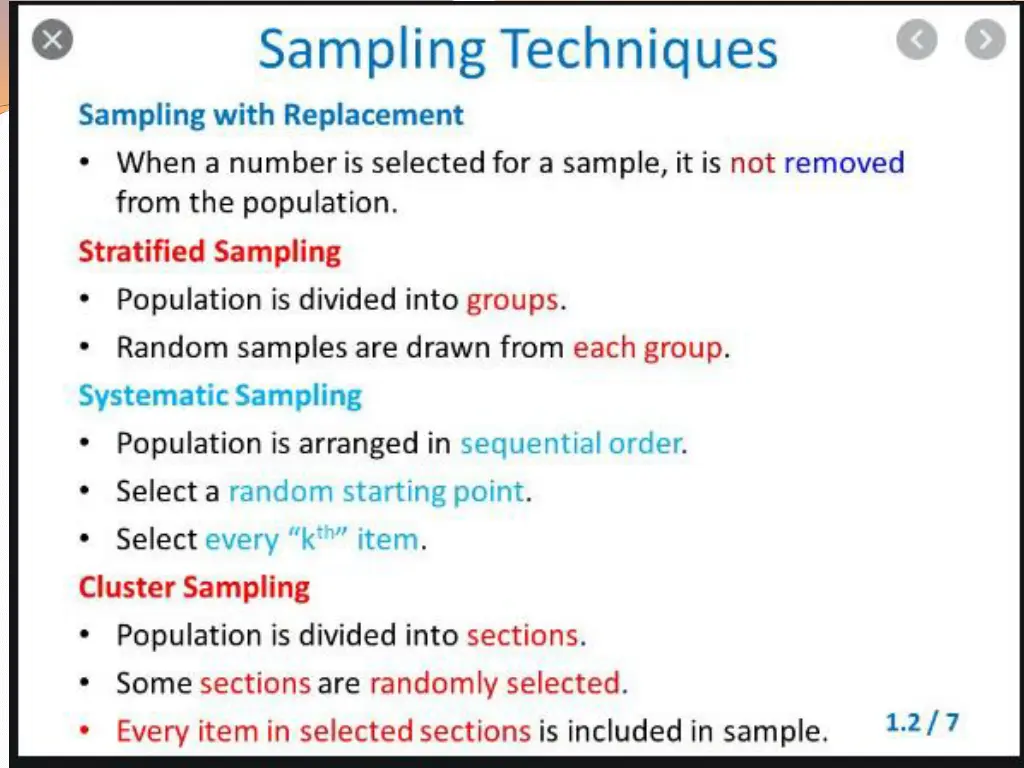 Sampling Techniques

Sampling with Replacement

• When a number is selected for a sample, it is not removed from the population.

Stratified Sampling

• Population is divided into groups.
• Random samples are drawn from each group.

Systematic Sampling

• Population is arranged in sequential order.
• Select a random starting point.
• Select every "k$^{th}$" item.

Cluster Sampling

• Population is divided into sections.
• Some sections are randomly selected.
• Every item in selected sections is included in sample.

1.2 / 7